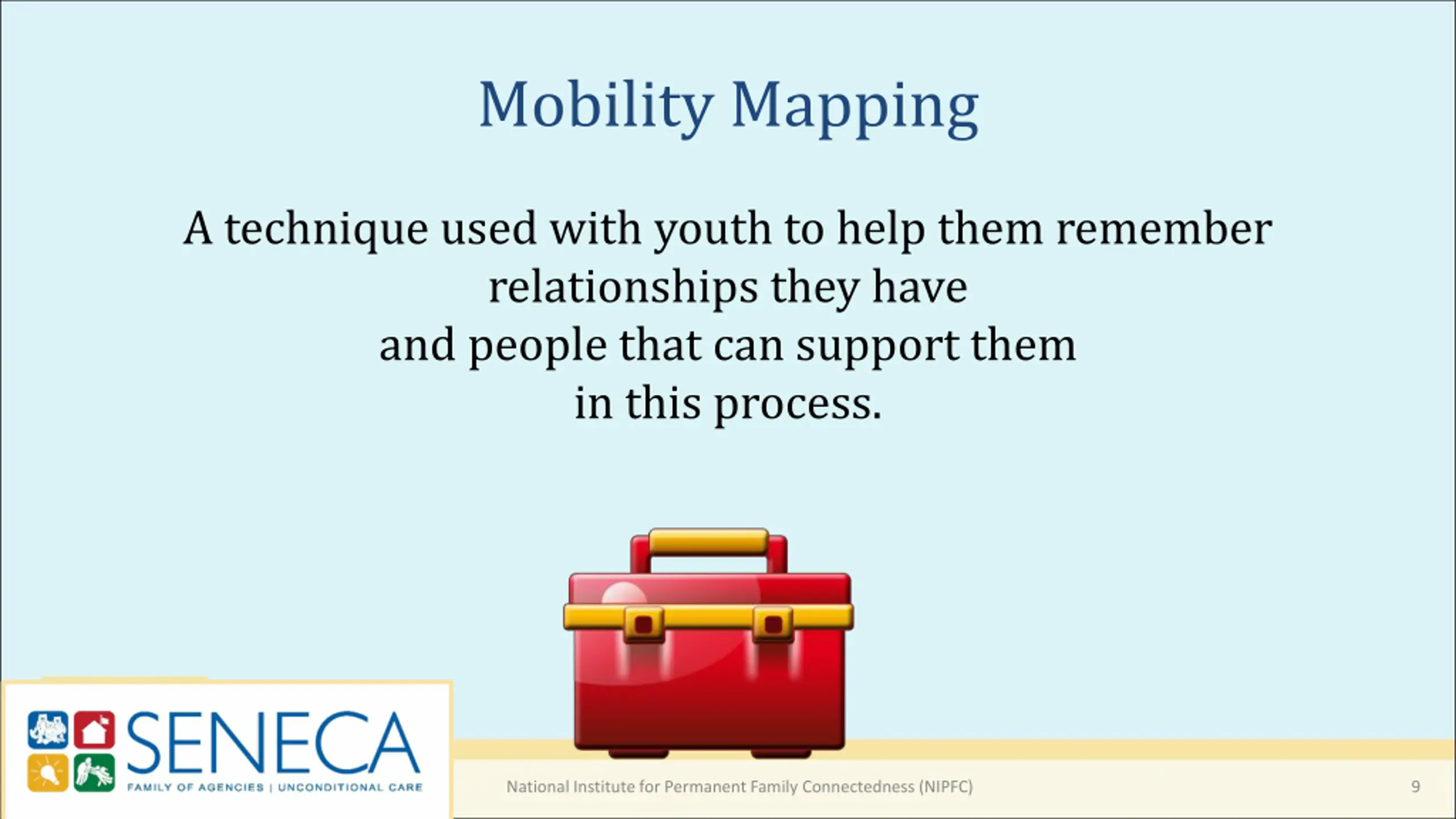 Mobility Mapping

A technique used with youth to help them remember relationships they have and people that can support them in this process.

SENECA
FAMILY OF AGENCIES | UNCONDITIONAL CARE

National Institute for Permanent Family Connectedness (NIPFC)

9